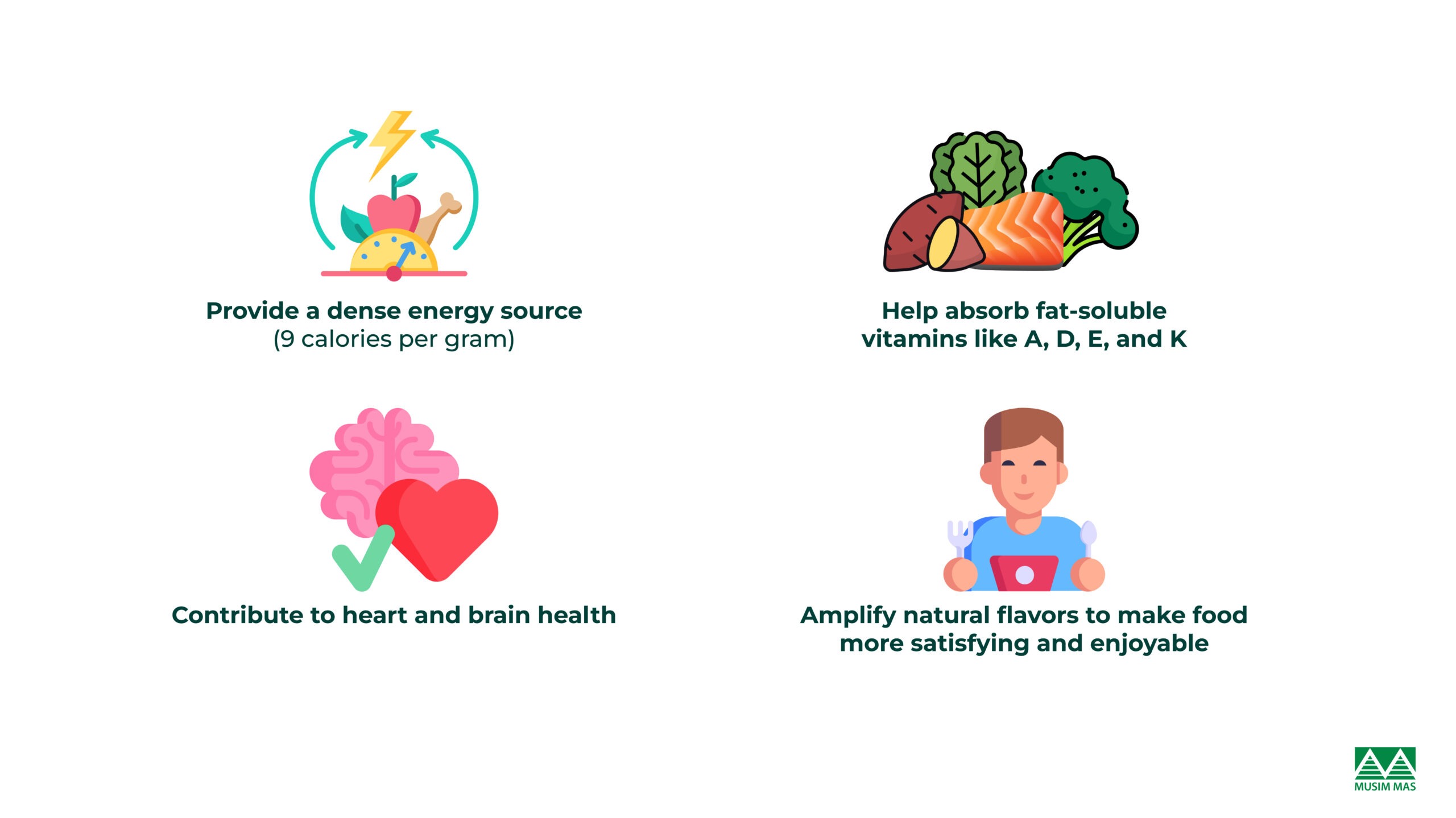 Provide a dense energy source
(9 calories per gram)

Help absorb fat-soluble vitamins like A, D, E, and K

Contribute to heart and brain health

Amplify natural flavors to make food more satisfying and enjoyable

MUSIM MAS